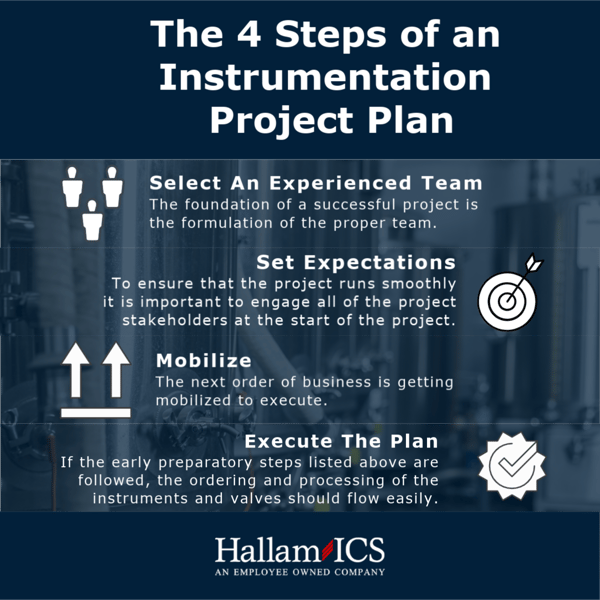 The 4 Steps of an Instrumentation Project Plan

Select An Experienced Team
The foundation of a successful project is the formulation of the proper team.

Set Expectations
To ensure that the project runs smoothly it is important to engage all of the project stakeholders at the start of the project.

Mobilize
The next order of business is getting mobilized to execute.

Execute The Plan
If the early preparatory steps listed above are followed, the ordering and processing of the instruments and valves should flow easily.

Hallam ICS
AN EMPLOYEE OWNED COMPANY